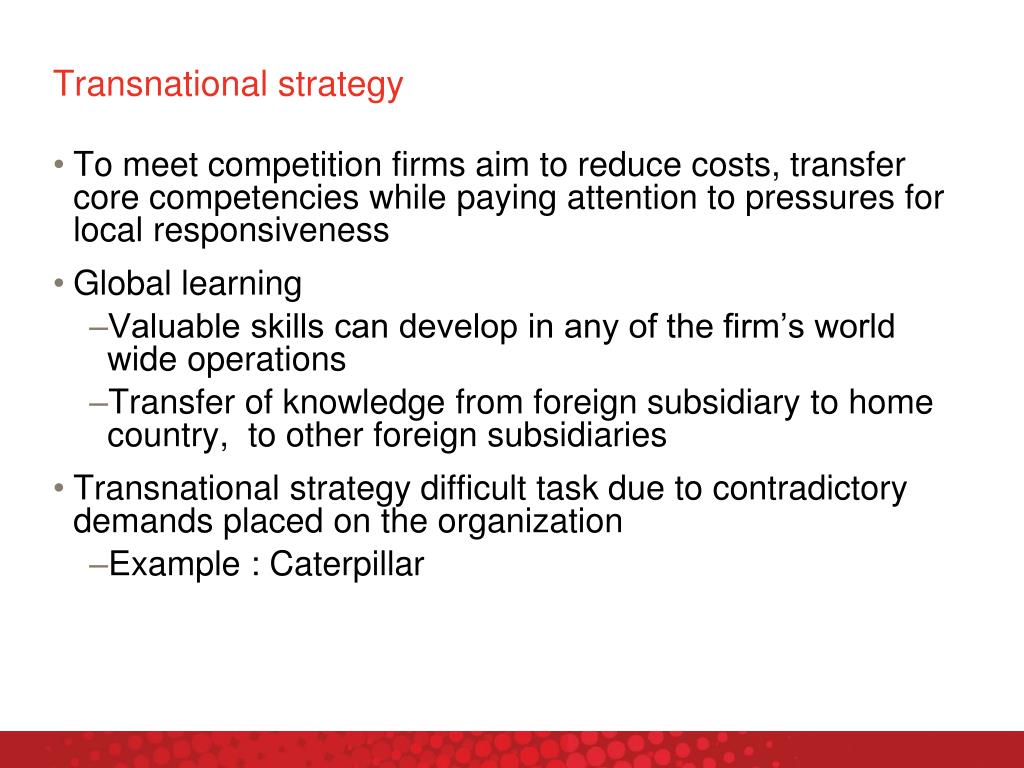 Transnational strategy

• To meet competition firms aim to reduce costs, transfer core competencies while paying attention to pressures for local responsiveness

• Global learning
–Valuable skills can develop in any of the firm's world wide operations
–Transfer of knowledge from foreign subsidiary to home country, to other foreign subsidiaries

• Transnational strategy difficult task due to contradictory demands placed on the organization
–Example : Caterpillar